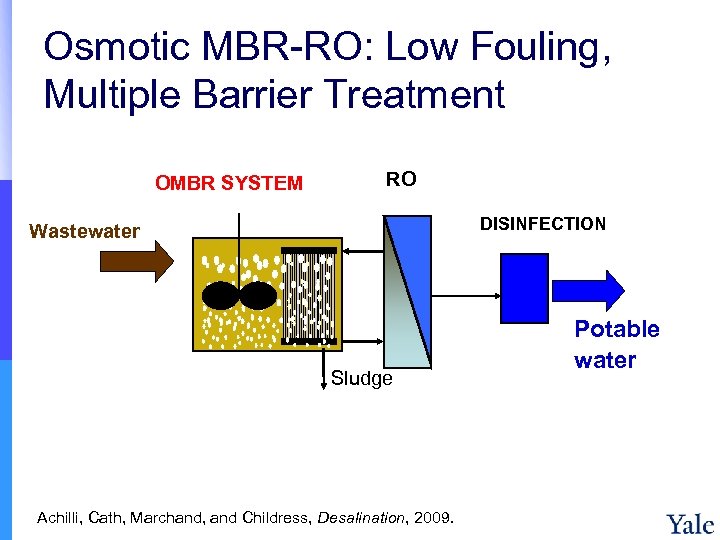 Osmotic MBR-RO: Low Fouling, Multiple Barrier Treatment

OMBR SYSTEM

RO

Wastewater

DISINFECTION

Potable water

Sludge

Achilli, Cath, Marchand, and Childress, Desalination, 2009.

Yale